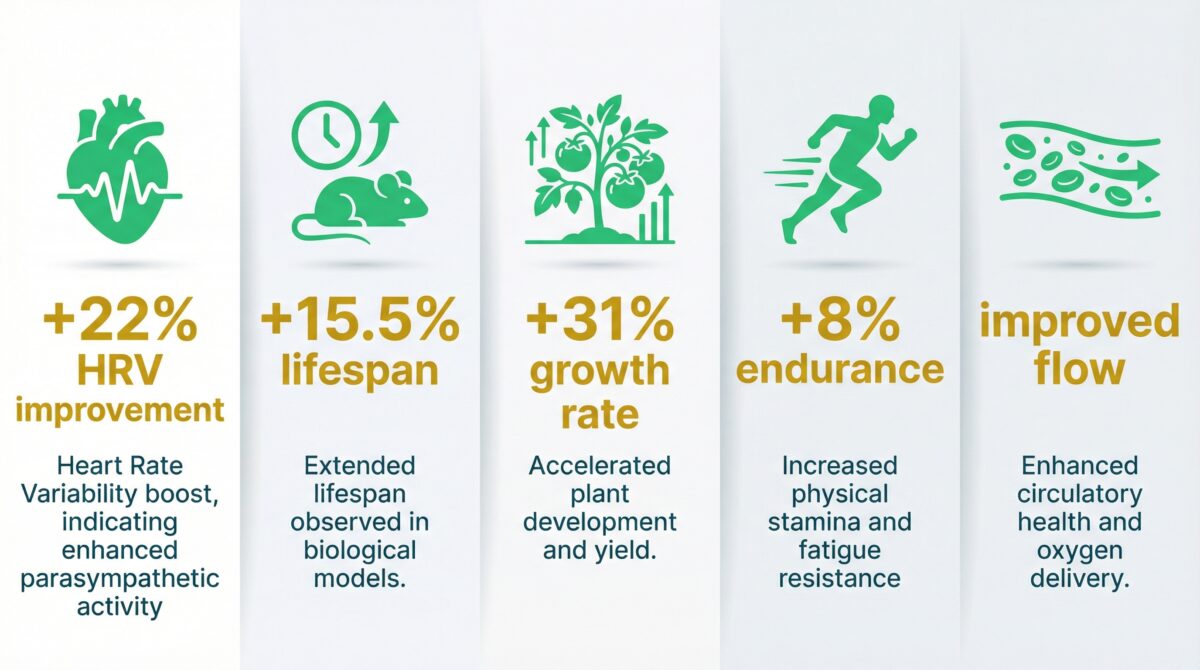 +22%
HRV
improvement

Heart Rate Variability boost, indicating enhanced parasympathetic activity

+15.5%
lifespan

Extended lifespan observed in biological models.

+31%
growth
rate

Accelerated plant development and yield.

+8%
endurance

Increased physical stamina and fatigue resistance

improved
flow

Enhanced circulatory health and oxygen delivery.